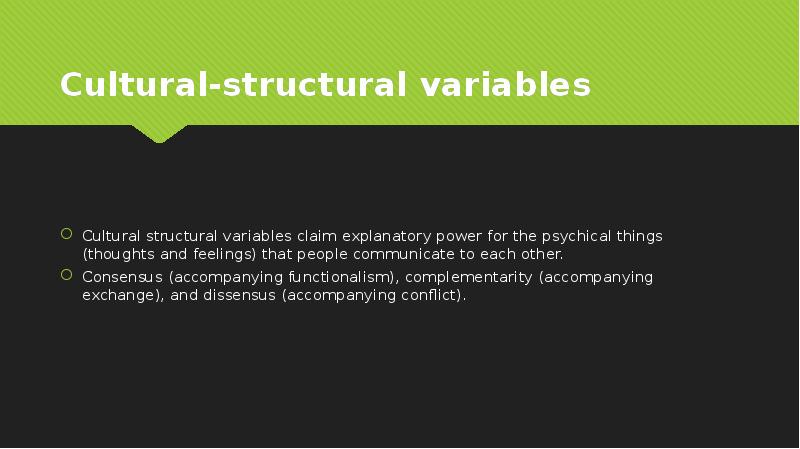 Cultural-structural variables

Cultural structural variables claim explanatory power for the psychical things (thoughts and feelings) that people communicate to each other.

Consensus (accompanying functionalism), complementarity (accompanying exchange), and dissensus (accompanying conflict).